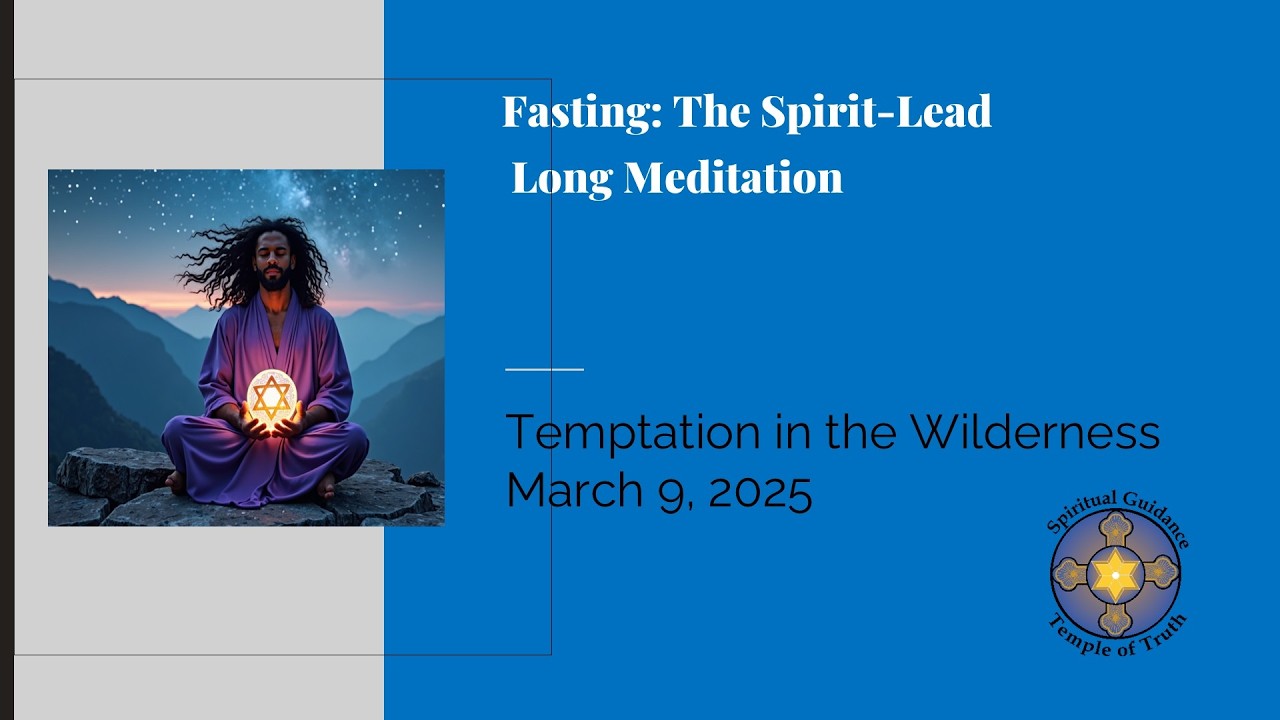 Fasting: The Spirit-Lead Long Meditation

Temptation in the Wilderness
March 9, 2025

Spiritual Guidance
Temple of Truth